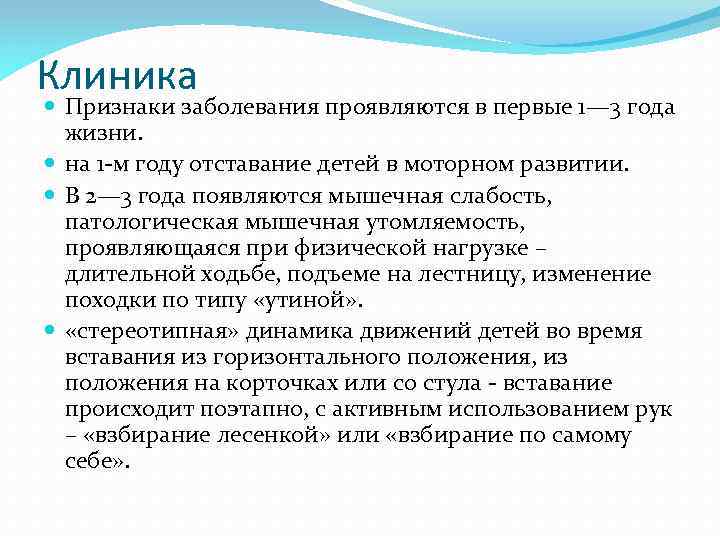 Клиника

Признаки заболевания проявляются в первые 1—3 года жизни.

на 1-м году отставание детей в моторном развитии.

В 2—3 года появляются мышечная слабость, патологическая мышечная утомляемость, проявляющаяся при физической нагрузке – длительной ходьбе, подъеме на лестницу, изменение походки по типу «утиной».

«стереотипная» динамика движений детей во время вставания из горизонтального положения, из положения на корточках или со стула - вставание происходит поэтапно, с активным использованием рук – «взбирание лесенкой» или «взбирание по самому себе».